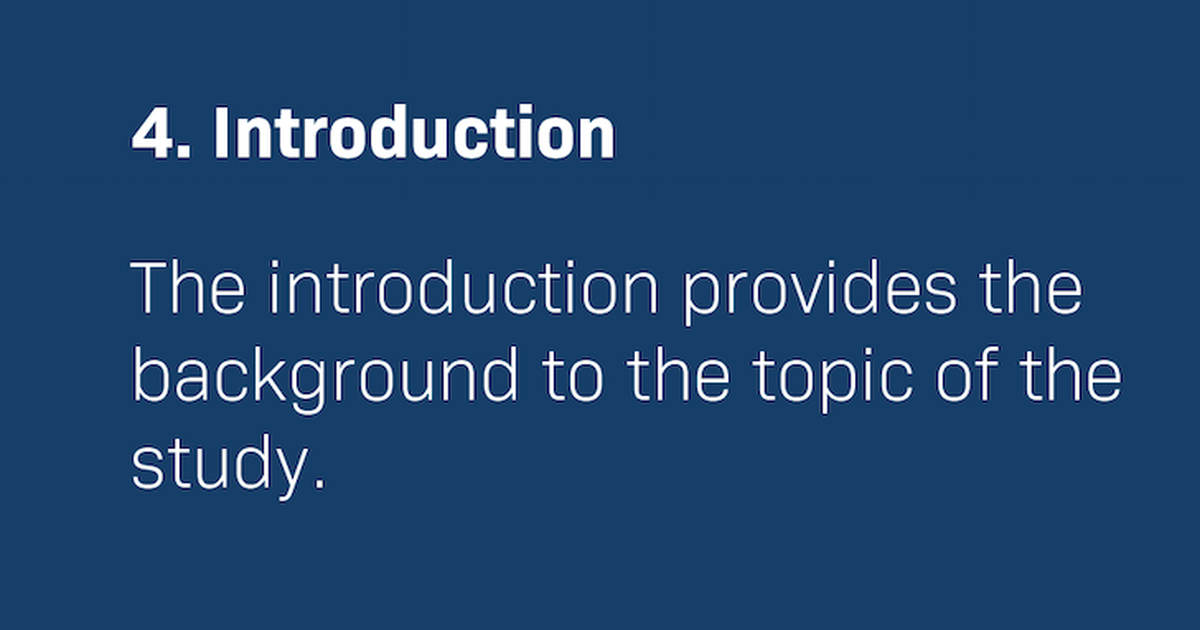 4. Introduction

The introduction provides the background to the topic of the study.